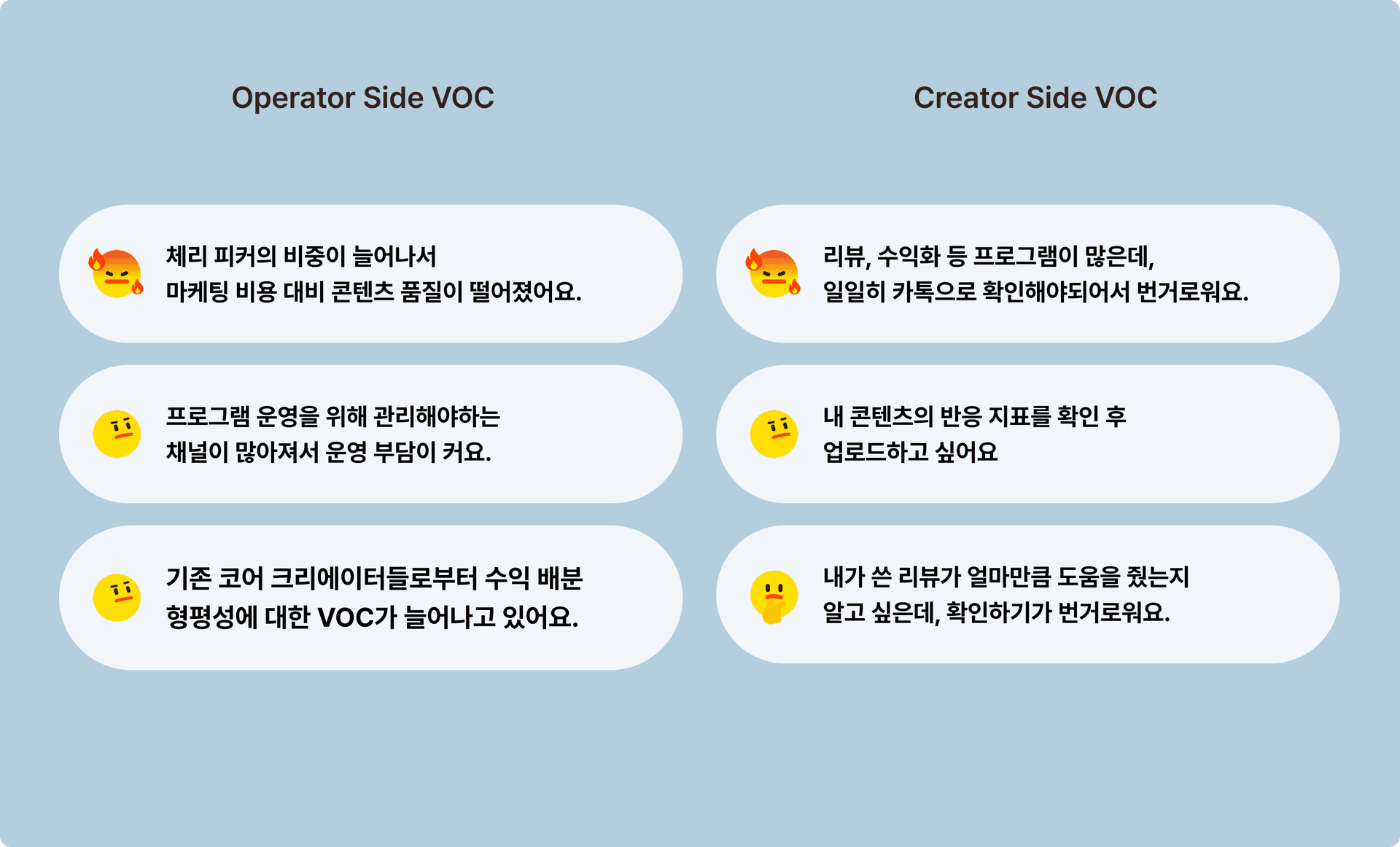 Operator Side VOC

체리 피커의 비중이 늘어나서
마케팅 비용 대비 콘텐츠 품질이 떨어졌어요.

프로그램 운영을 위해 관리해야하는
채널이 많아져서 운영 부담이 커요.

기존 코어 크리에이터들로부터 수익 배분
형평성에 대한 VOC가 늘어나고 있어요.

Creator Side VOC

리뷰, 수익화 등 프로그램이 많은데,
일일히 카톡으로 확인해야되어서 번거로워요.

내 콘텐츠의 반응 지표를 확인 후
업로드하고 싶어요

내가 쓴 리뷰가 얼마만큼 도움을 줬는지
알고 싶은데, 확인하기가 번거로워요.